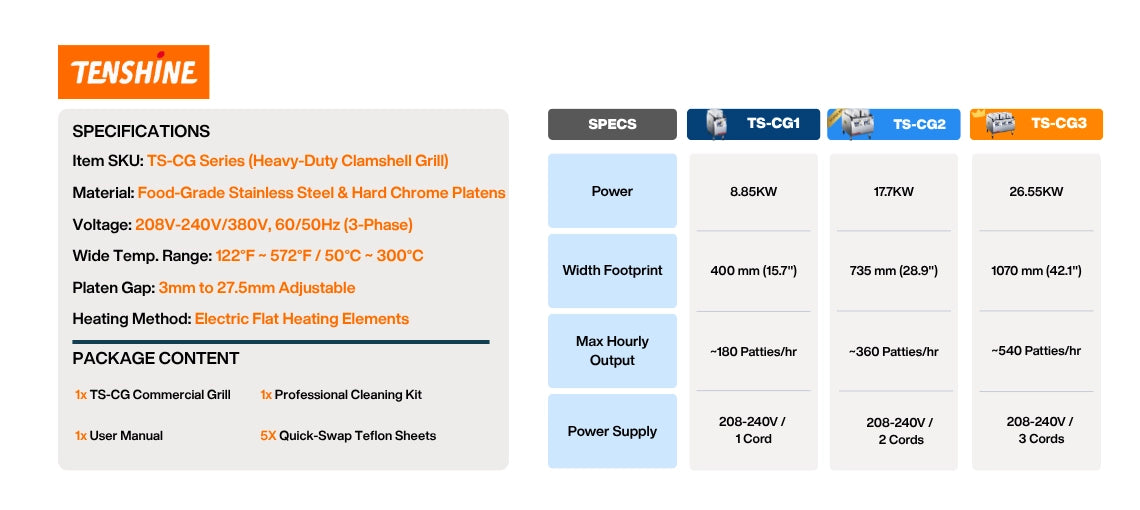 TENSHINE

SPECIFICATIONS

Item SKU: TS-CG Series (Heavy-Duty Clamshell Grill)

Material: Food-Grade Stainless Steel & Hard Chrome Platens

Voltage: 208V-240V/380V, 60/50Hz (3-Phase)

Wide Temp. Range: 122°F ~ 572°F / 50°C ~ 300°C

Platen Gap: 3mm to 27.5mm Adjustable

Heating Method: Electric Flat Heating Elements

PACKAGE CONTENT

1x TS-CG Commercial Grill

1x Professional Cleaning Kit

1x User Manual

5X Quick-Swap Teflon Sheets

| SPECS | TS-CG1 | TS-CG2 | TS-CG3 |
|---|---|---|---|
| Power | 8.85KW | 17.7KW | 26.55KW |
| Width Footprint | 400 mm (15.7") | 735 mm (28.9") | 1070 mm (42.1") |
| Max Hourly Output | ~180 Patties/hr | ~360 Patties/hr | ~540 Patties/hr |
| Power Supply | 208-240V / 1 Cord | 208-240V / 2 Cords | 208-240V / 3 Cords |